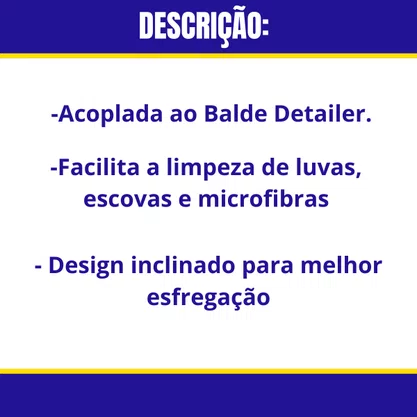 DESCRIÇÃO:

-Acoplada ao Balde Detailer.

-Facilita a limpeza de luvas, escovas e microfibras

- Design inclinado para melhor esfregação